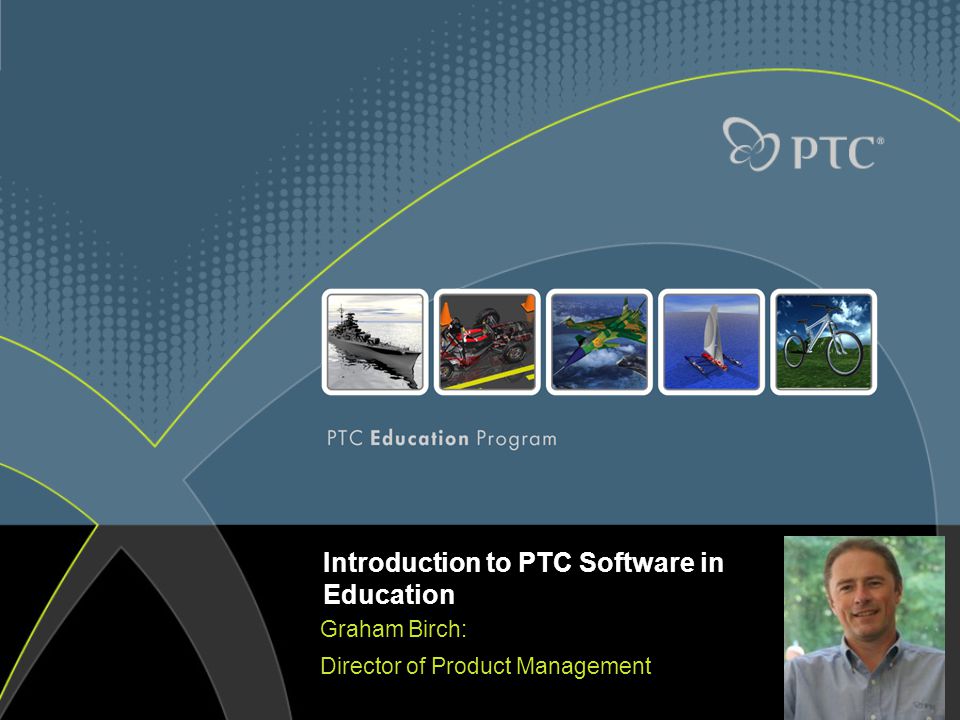 PTC®

PTC Education Program

Introduction to PTC Software in Education

Graham Birch:

Director of Product Management